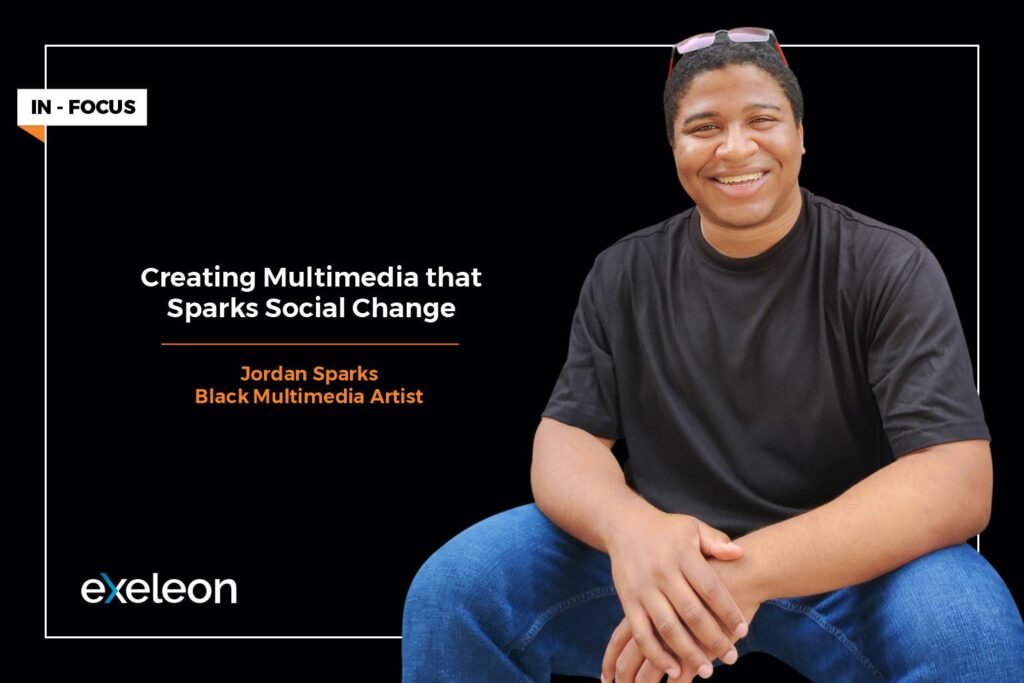 IN - FOCUS

Creating Multimedia that Sparks Social Change

Jordan Sparks
Black Multimedia Artist

exeleon